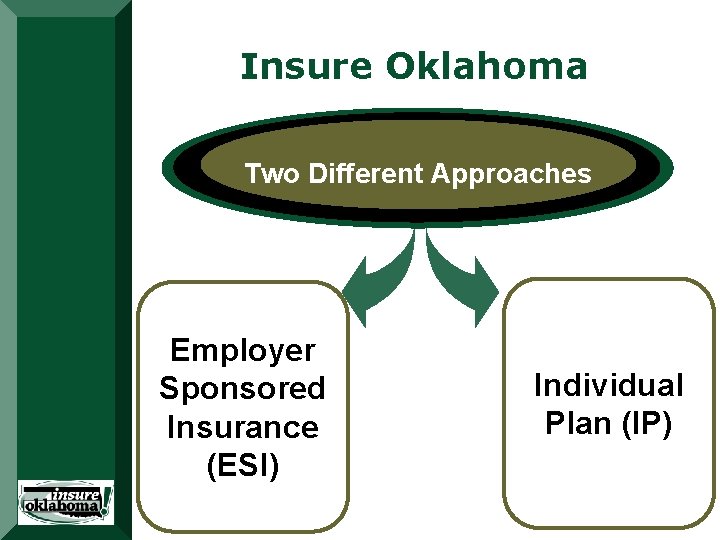 Insure Oklahoma

Two Different Approaches

Employer Sponsored Insurance (ESI)

Individual Plan (IP)

insure oklahoma!